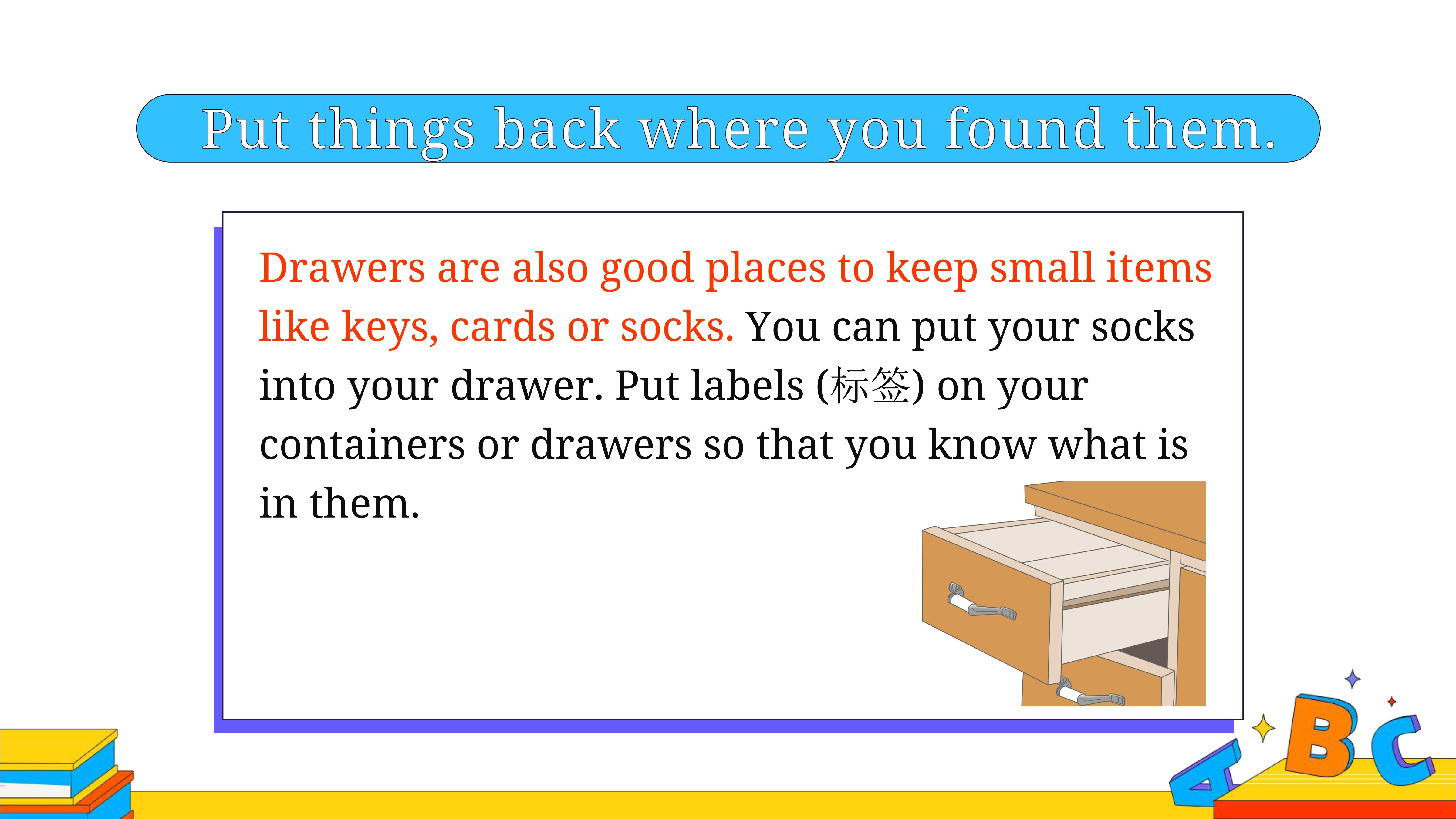 Put things back where you found them.

Drawers are also good places to keep small items like keys, cards or socks. You can put your socks into your drawer. Put labels (标签) on your containers or drawers so that you know what is in them.

A B C